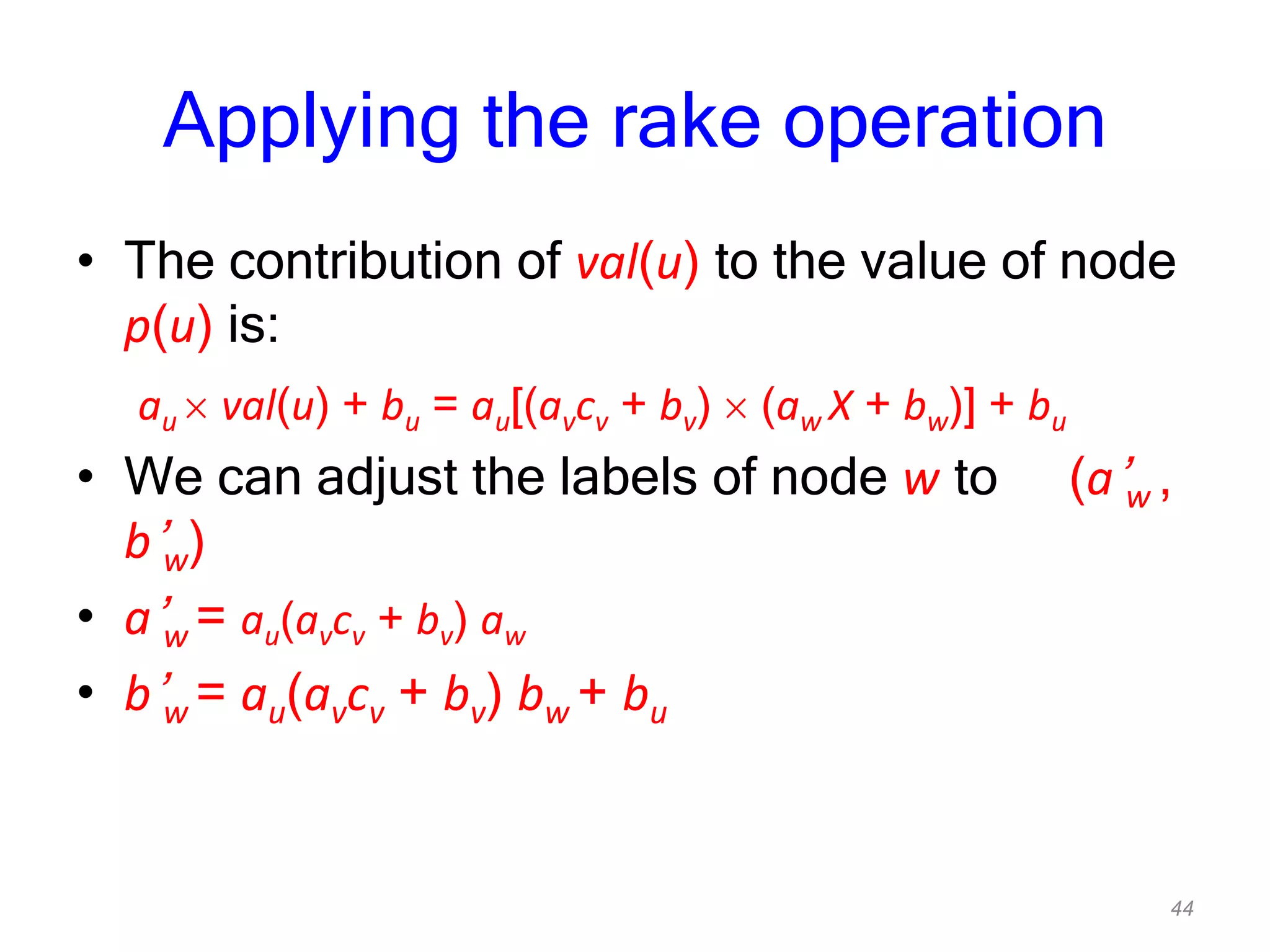 Applying the rake operation

• The contribution of $val(u)$ to the value of node $p(u)$ is:

$a_u \times val(u) + b_u = a_u[(a_v c_v + b_v) \times (a_w X + b_w)] + b_u$

• We can adjust the labels of node $w$ to $(a'_w, b'_w)$

• $a'_w = a_u(a_v c_v + b_v)\, a_w$

• $b'_w = a_u(a_v c_v + b_v)\, b_w + b_u$

44